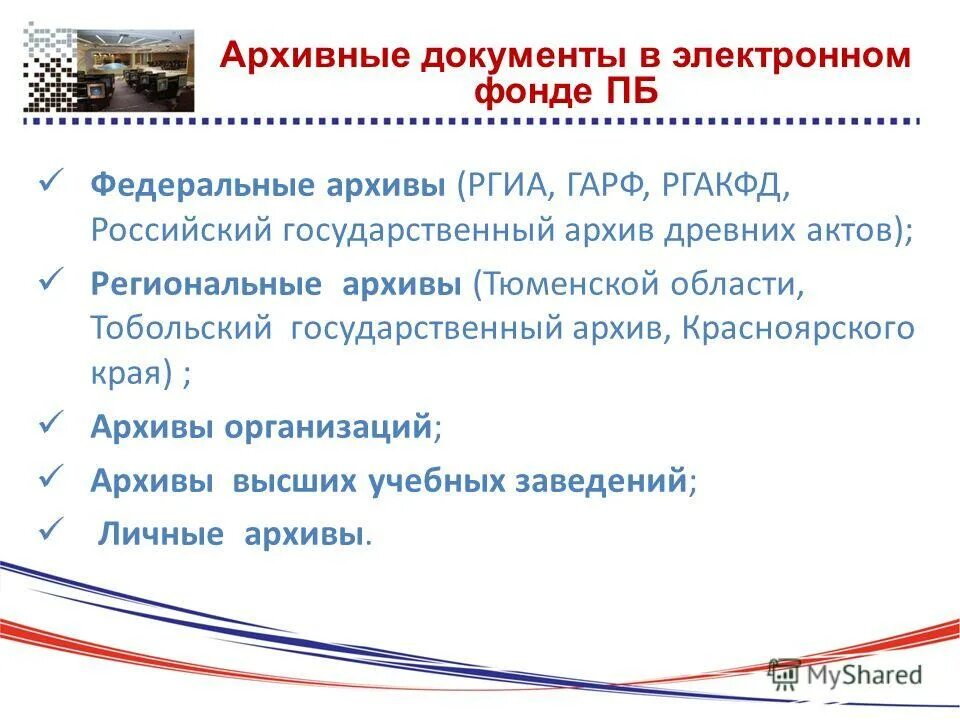 Архивные документы в электронном фонде ПБ

✓ Федеральные архивы (РГИА, ГАРФ, РГАКФД, Российский государственный архив древних актов);

✓ Региональные архивы (Тюменской области, Тобольский государственный архив, Красноярского края) ;

✓ Архивы организаций;

✓ Архивы высших учебных заведений;

✓ Личные архивы.

MyShared